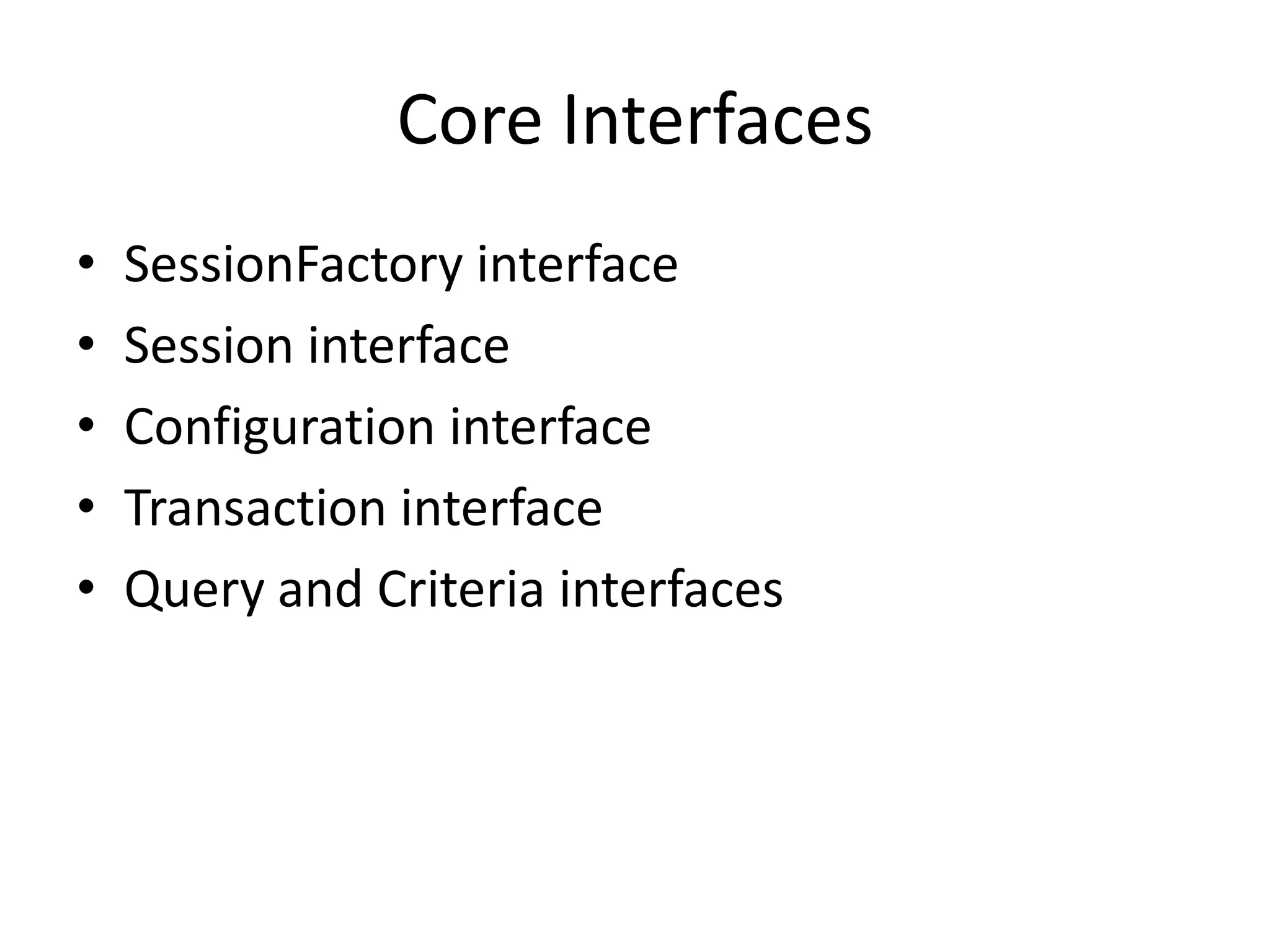 Core Interfaces

• SessionFactory interface
• Session interface
• Configuration interface
• Transaction interface
• Query and Criteria interfaces